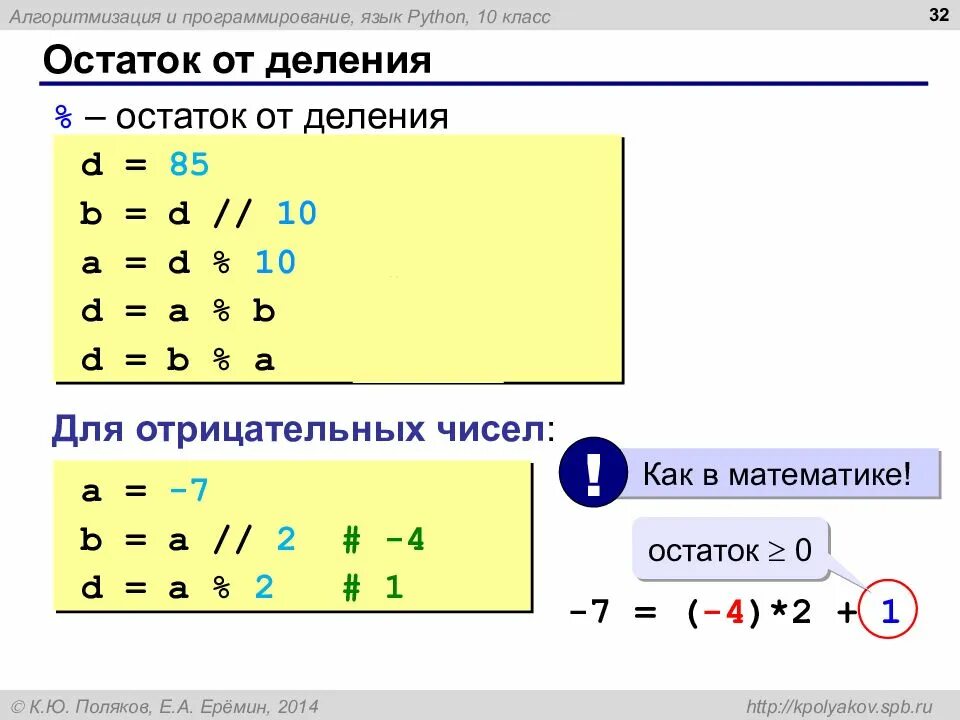 Алгоритмизация и программирование, язык Python, 10 класс

32

Остаток от деления

% – остаток от деления

d = 85
b = d // 10
a = d % 10
d = a % b
d = b % a

Для отрицательных чисел:

a = -7
b = a // 2 # -4
d = a % 2 # 1

! Как в математике!

остаток $\geq$ 0

-7 = (-4)*2 + 1

© К.Ю. Поляков, Е.А. Ерёмин, 2014

http://kpolyakov.spb.ru